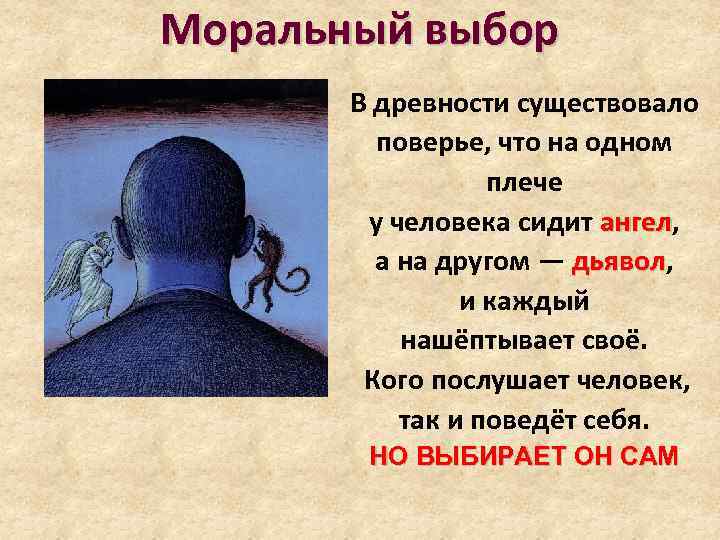 Моральный выбор

В древности существовало поверье, что на одном плече у человека сидит ангел, а на другом — дьявол, и каждый нашёптывает своё. Кого послушает человек, так и поведёт себя.
НО ВЫБИРАЕТ ОН САМ